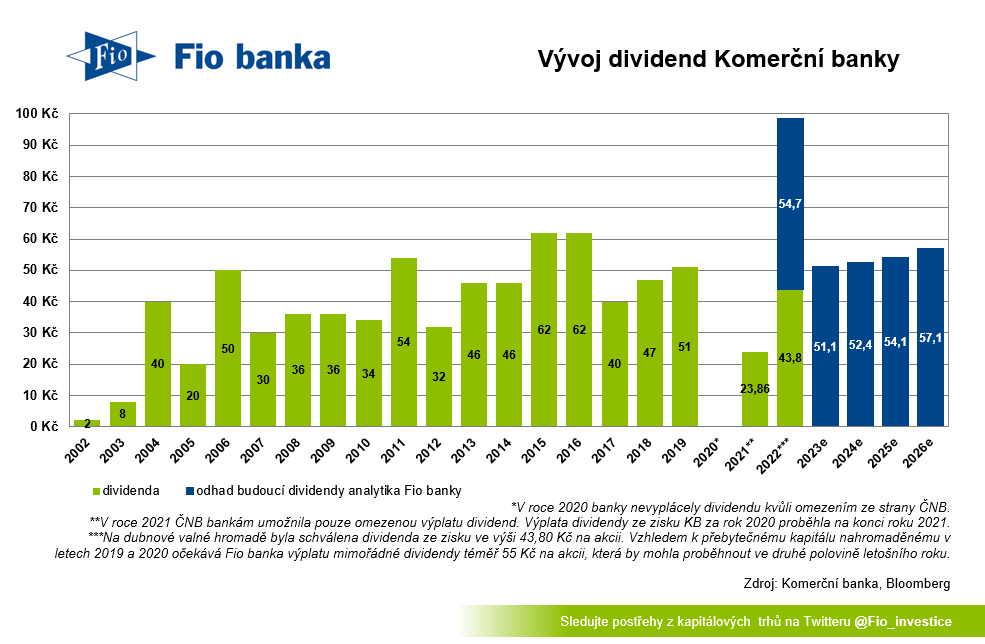 Fio

Fio banka

Vývoj dividend Komerční banky

100 Kč
90 Kč
80 Kč
70 Kč
60 Kč
50 Kč
40 Kč
30 Kč
20 Kč
10 Kč
0 Kč

2
8
40
20
50
30
36
36
34
54
32
46
46
62
62
40
47
51
23,86
43,8
54,7
51,1
52,4
54,1
57,1

2002
2003
2004
2005
2006
2007
2008
2009
2010
2011
2012
2013
2014
2015
2016
2017
2018
2019
2020*
2021**
2022***
2023e
2024e
2025e
2026e

dividenda
odhad budoucí dividendy analytika Fio banky

*V roce 2020 banky nevyplácely dividendu kvůli omezením ze strany ČNB.
**V roce 2021 ČNB bankám umožnila pouze omezenou výplatu dividend. Výplata dividendy ze zisku KB za rok 2020 proběhla na konci roku 2021.
***Na dubnové valné hromadě byla schválena dividenda ze zisku ve výši 43,80 Kč na akcii. Vzhledem k přebytečnému kapitálu nahromaděnému v letech 2019 a 2020 očekává Fio banka výplatu mimořádné dividendy téměř 55 Kč na akcii, která by mohla proběhnout ve druhé polovině letošního roku.

Zdroj: Komerční banka, Bloomberg

Sledujte postřehy z kapitálových trhů na Twitteru @Fio_investice